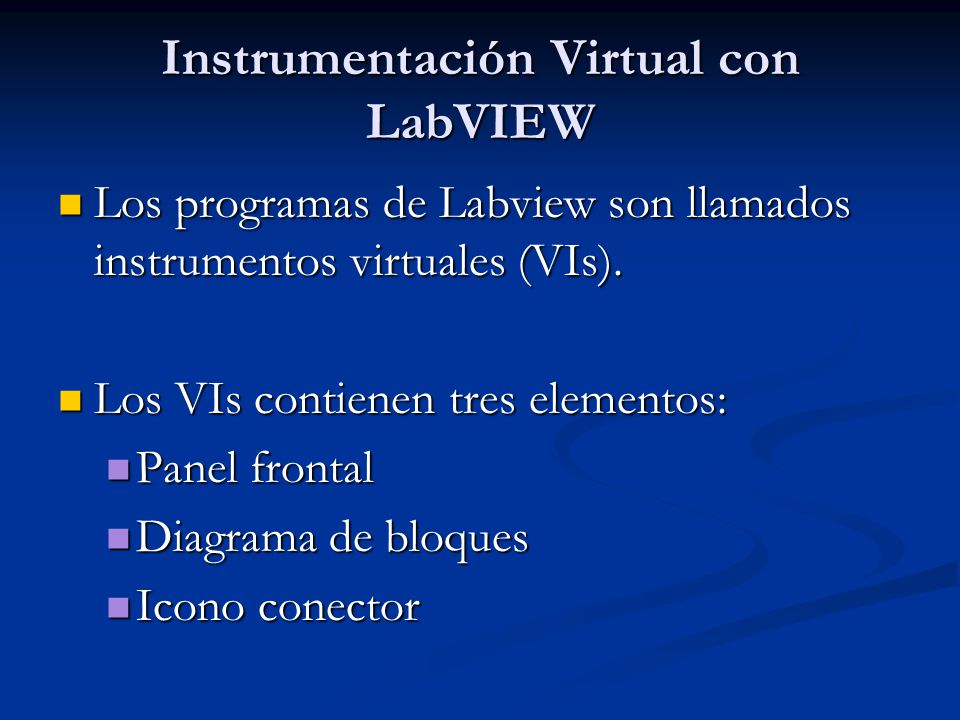 Instrumentación Virtual con LabVIEW

Los programas de Labview son llamados instrumentos virtuales (VIs).

Los VIs contienen tres elementos:

Panel frontal

Diagrama de bloques

Icono conector